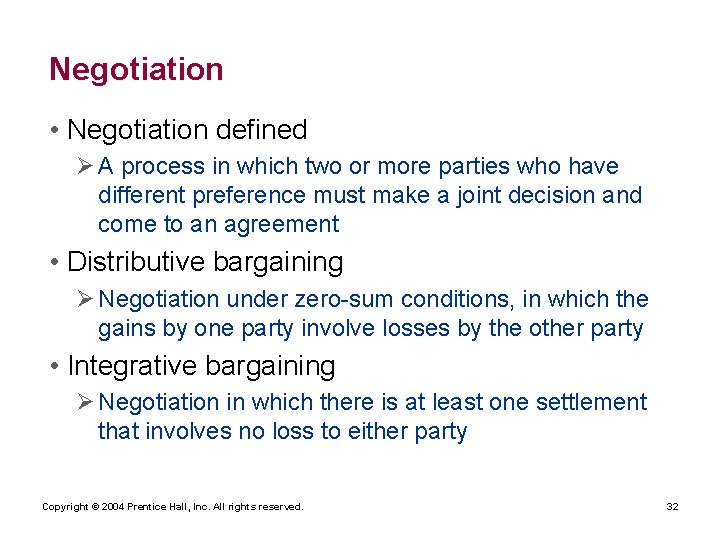 Negotiation

• Negotiation defined
  ➢ A process in which two or more parties who have different preference must make a joint decision and come to an agreement
• Distributive bargaining
  ➢ Negotiation under zero-sum conditions, in which the gains by one party involve losses by the other party
• Integrative bargaining
  ➢ Negotiation in which there is at least one settlement that involves no loss to either party

Copyright © 2004 Prentice Hall, Inc. All rights reserved.

32